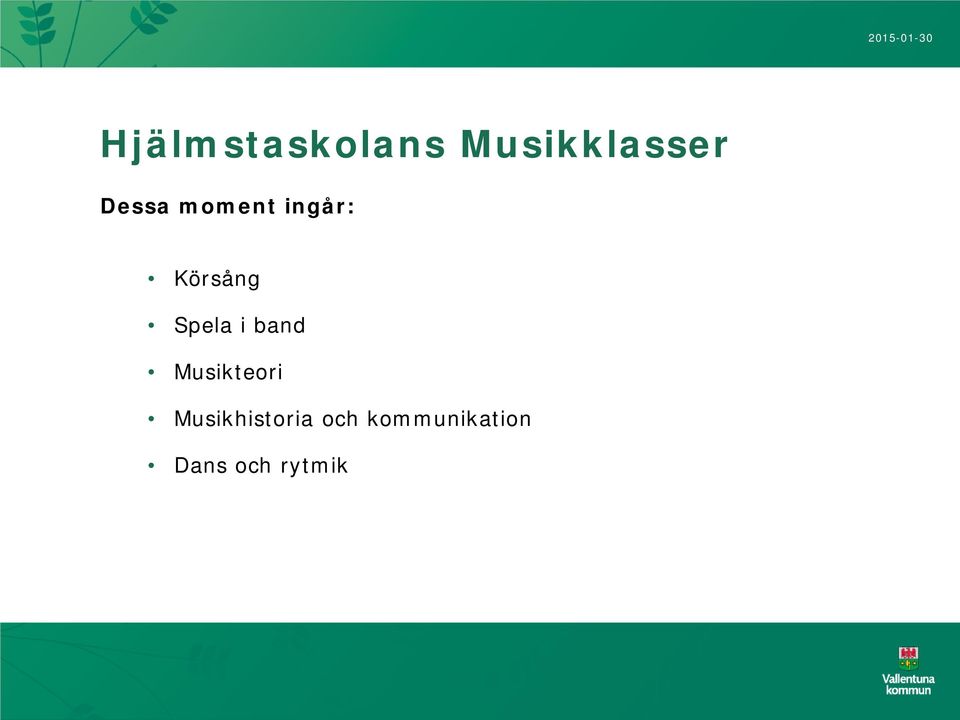 2015-01-30

Hjälmstaskolans Musikklasser

Dessa moment ingår:

• Körsång
• Spela i band
• Musikteori
• Musikhistoria och kommunikation
• Dans och rytmik

Vallentuna kommun